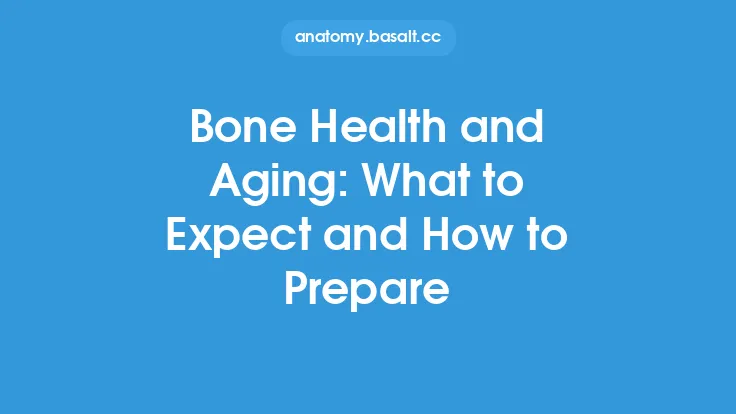 anatomy.basalt.cc

Bone Health and Aging: What to Expect and How to Prepare